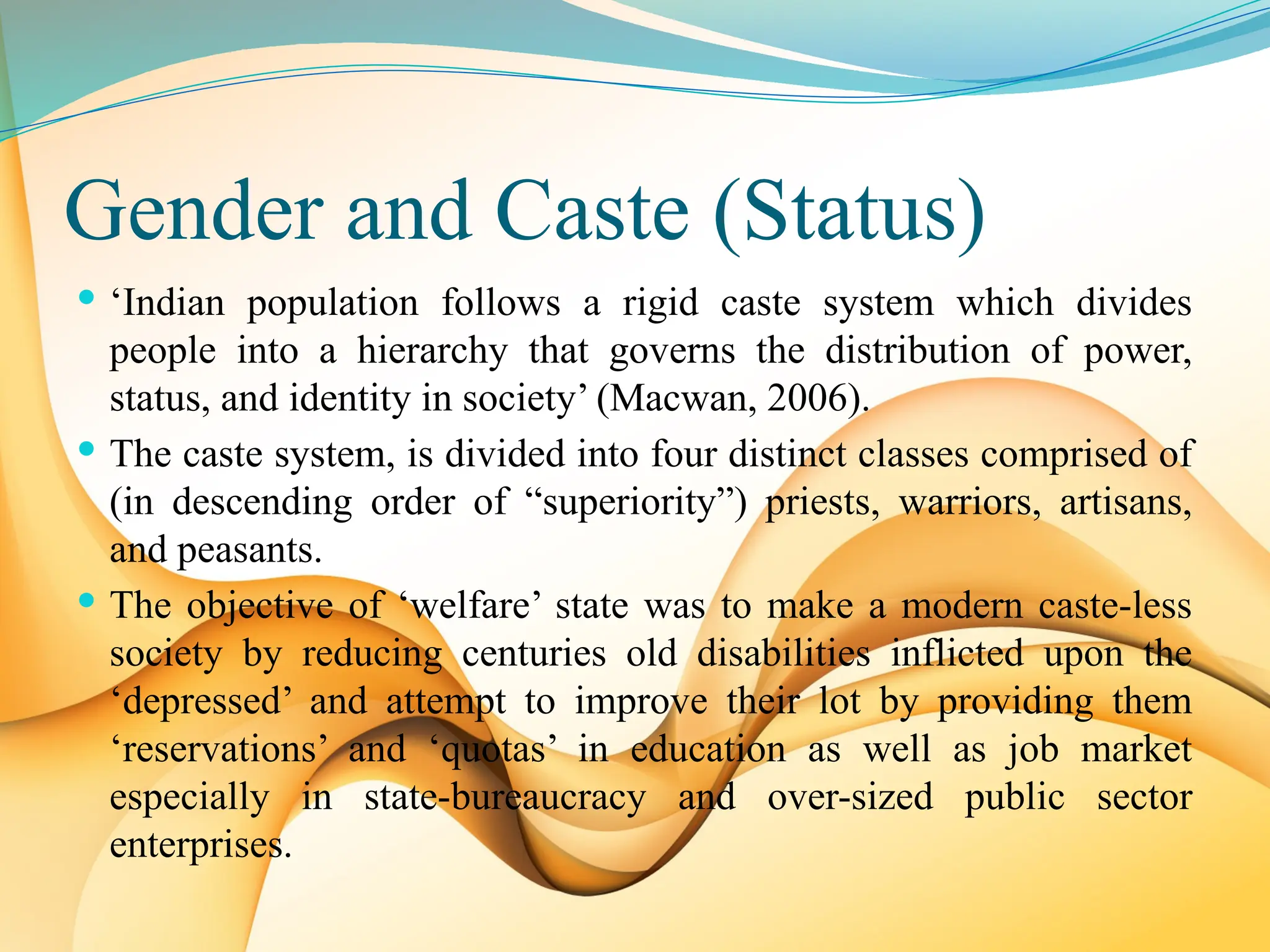 Gender and Caste (Status)

• ‘Indian population follows a rigid caste system which divides people into a hierarchy that governs the distribution of power, status, and identity in society’ (Macwan, 2006).

• The caste system, is divided into four distinct classes comprised of (in descending order of “superiority”) priests, warriors, artisans, and peasants.

• The objective of ‘welfare’ state was to make a modern caste-less society by reducing centuries old disabilities inflicted upon the ‘depressed’ and attempt to improve their lot by providing them ‘reservations’ and ‘quotas’ in education as well as job market especially in state-bureaucracy and over-sized public sector enterprises.